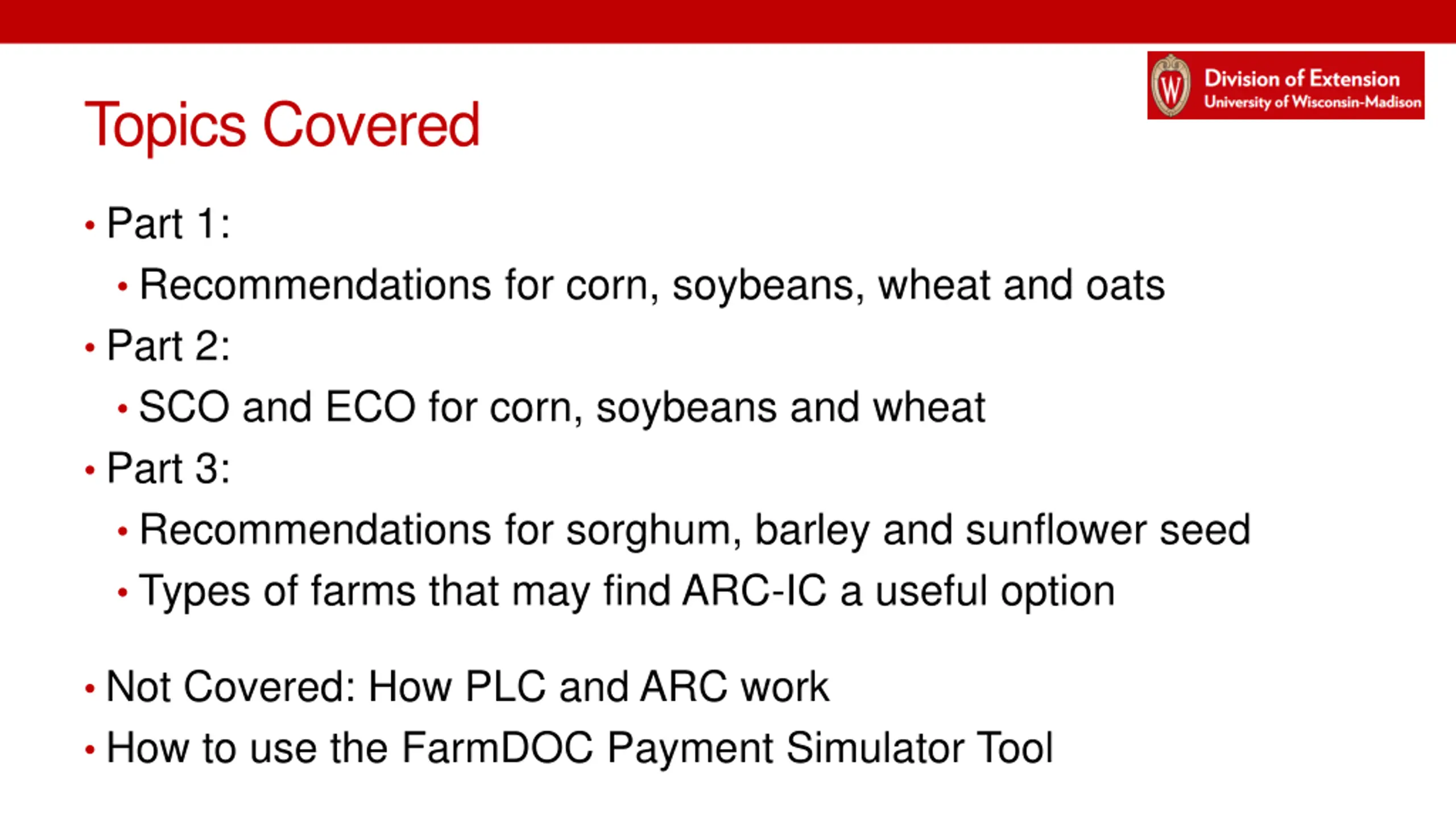 W Division of Extension
University of Wisconsin-Madison

Topics Covered

• Part 1:
• Recommendations for corn, soybeans, wheat and oats
• Part 2:
• SCO and ECO for corn, soybeans and wheat
• Part 3:
• Recommendations for sorghum, barley and sunflower seed
• Types of farms that may find ARC-IC a useful option

• Not Covered: How PLC and ARC work
• How to use the FarmDOC Payment Simulator Tool